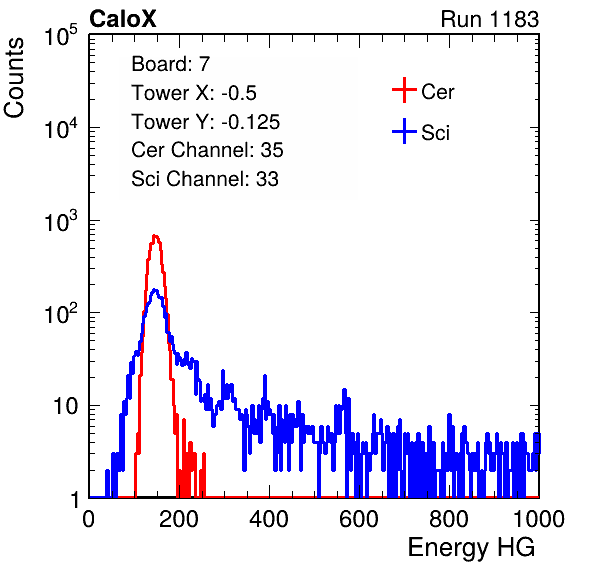 CaloX

Run 1183

Counts

$10^5$

$10^4$

$10^3$

$10^2$

10

1

Board: 7
Tower X: -0.5
Tower Y: -0.125
Cer Channel: 35
Sci Channel: 33

Cer

Sci

0 200 400 600 800 1000

Energy HG